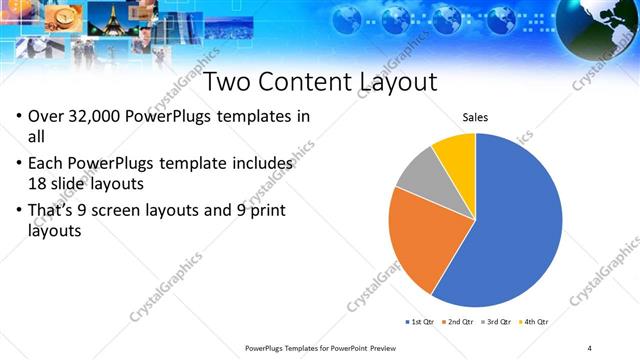 Two Content Layout

• Over 32,000 PowerPlugs templates in all
• Each PowerPlugs template includes 18 slide layouts
• That's 9 screen layouts and 9 print layouts

Sales

1st Qtr 2nd Qtr 3rd Qtr 4th Qtr

PowerPlugs Templates for PowerPoint Preview

4

CrystalGraphics